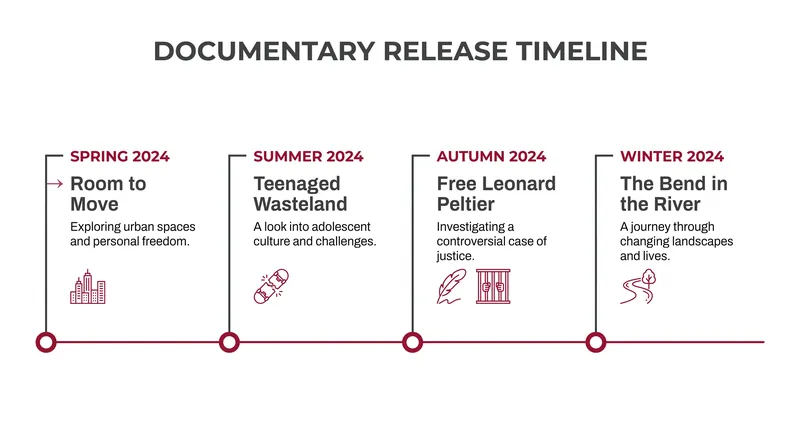 DOCUMENTARY RELEASE TIMELINE

SPRING 2024
Room to Move
Exploring urban spaces and personal freedom.

SUMMER 2024
Teenaged Wasteland
A look into adolescent culture and challenges.

AUTUMN 2024
Free Leonard Peltier
Investigating a controversial case of justice.

WINTER 2024
The Bend in the River
A journey through changing landscapes and lives.